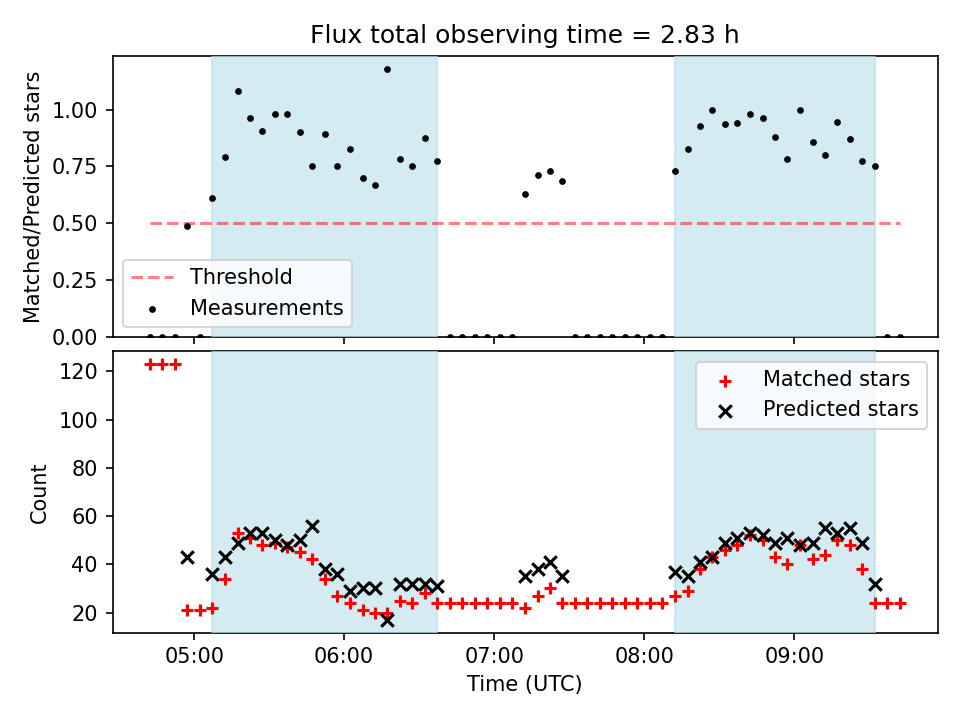 Flux total observing time = 2.83 h

Matched/Predicted stars

1.00
0.75
0.50
0.25
0.00

Threshold
Measurements

Count

120
100
80
60
40
20

Matched stars
Predicted stars

05:00
06:00
07:00
08:00
09:00

Time (UTC)